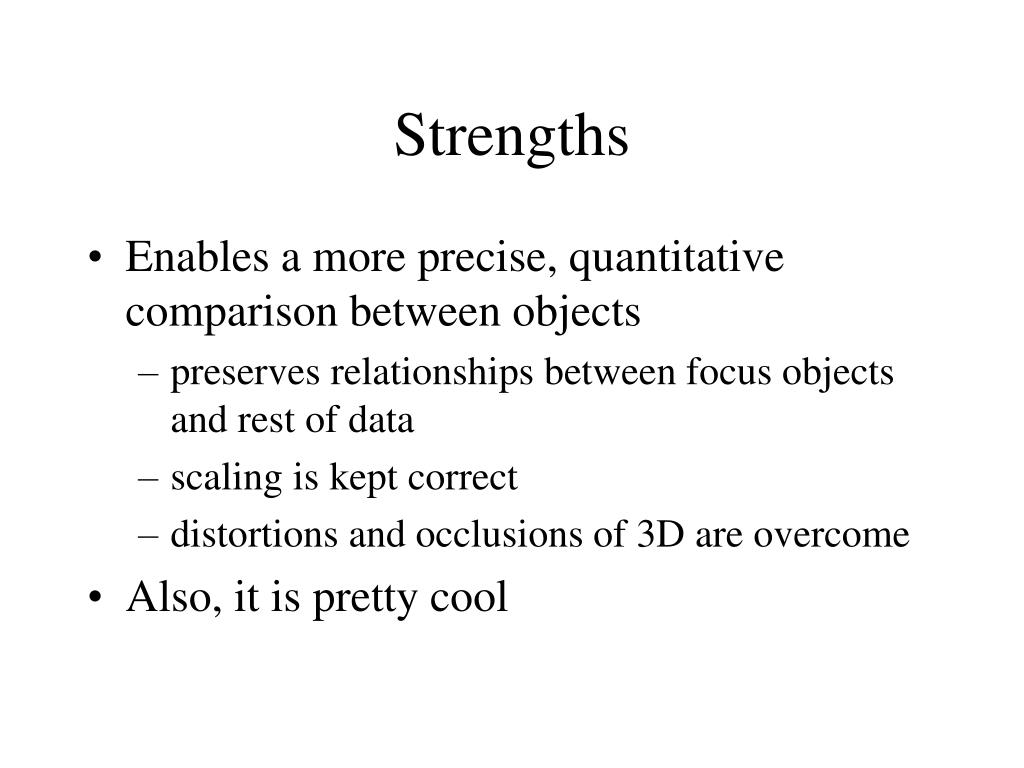 Strengths

• Enables a more precise, quantitative comparison between objects
– preserves relationships between focus objects and rest of data
– scaling is kept correct
– distortions and occlusions of 3D are overcome
• Also, it is pretty cool